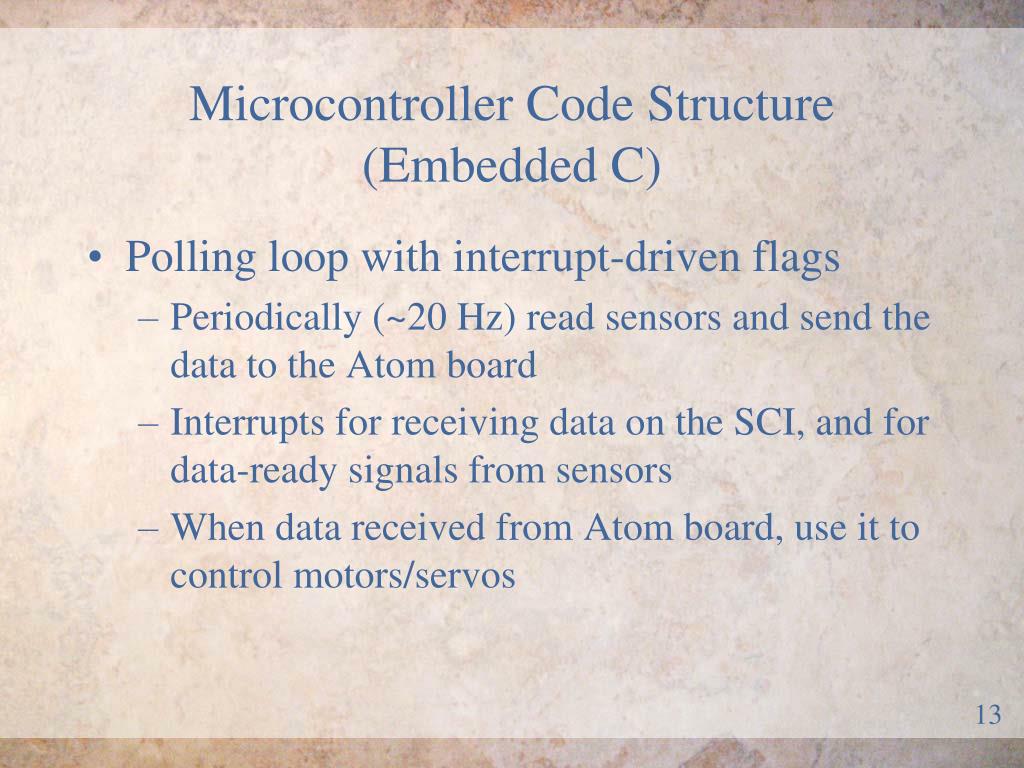 Microcontroller Code Structure (Embedded C)

• Polling loop with interrupt-driven flags

– Periodically (~20 Hz) read sensors and send the data to the Atom board

– Interrupts for receiving data on the SCI, and for data-ready signals from sensors

– When data received from Atom board, use it to control motors/servos

13